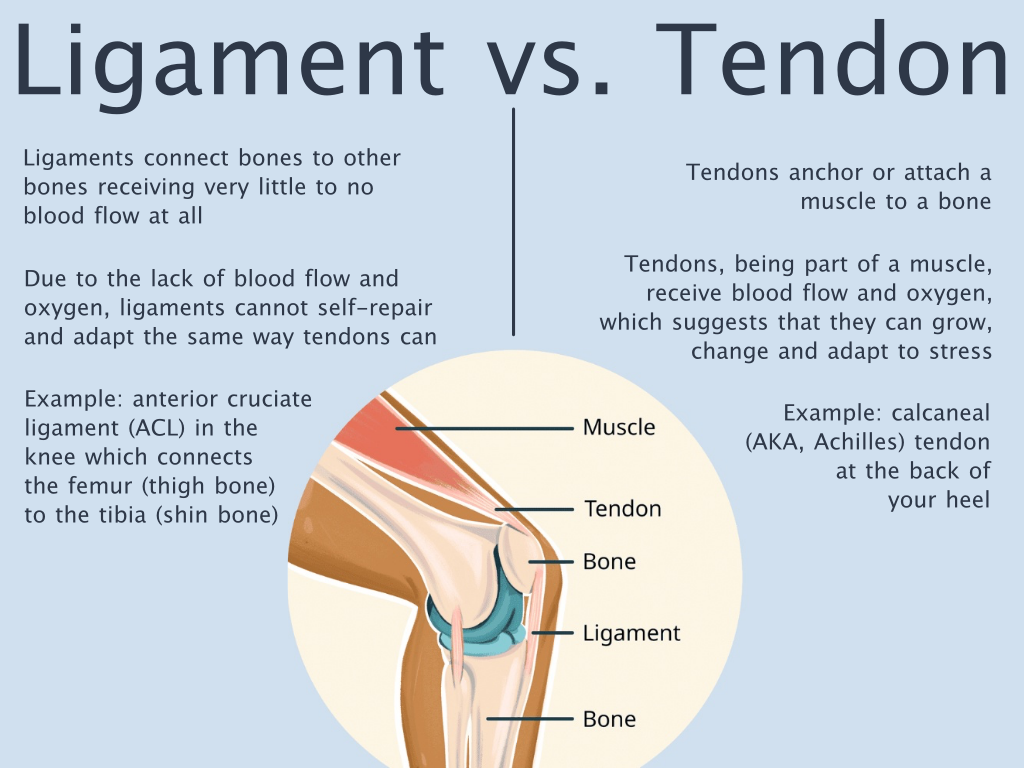 Ligament vs. Tendon

Ligaments connect bones to other bones receiving very little to no blood flow at all

Due to the lack of blood flow and oxygen, ligaments cannot self-repair and adapt the same way tendons can

Example: anterior cruciate ligament (ACL) in the knee which connects the femur (thigh bone) to the tibia (shin bone)

Tendons anchor or attach a muscle to a bone

Tendons, being part of a muscle, receive blood flow and oxygen, which suggests that they can grow, change and adapt to stress

Example: calcaneal (AKA, Achilles) tendon at the back of your heel

Muscle
Tendon
Bone
Ligament
Bone